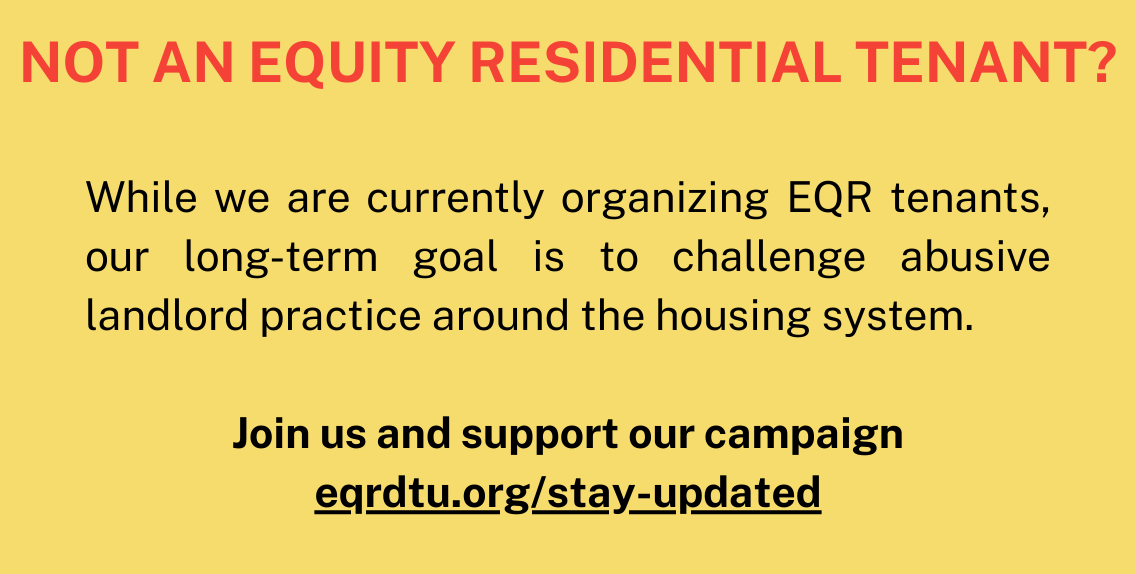 NOT AN EQUITY RESIDENTIAL TENANT?

While we are currently organizing EQR tenants, our long-term goal is to challenge abusive landlord practice around the housing system.

Join us and support our campaign
eqrdtu.org/stay-updated